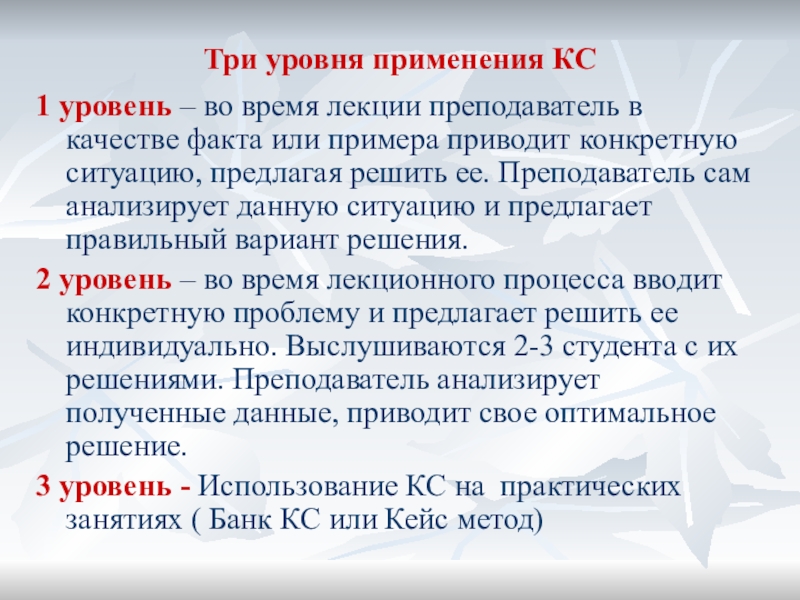 Три уровня применения КС

1 уровень – во время лекции преподаватель в качестве факта или примера приводит конкретную ситуацию, предлагая решить ее. Преподаватель сам анализирует данную ситуацию и предлагает правильный вариант решения.

2 уровень – во время лекционного процесса вводит конкретную проблему и предлагает решить ее индивидуально. Выслушиваются 2-3 студента с их решениями. Преподаватель анализирует полученные данные, приводит свое оптимальное решение.

3 уровень - Использование КС на практических занятиях ( Банк КС или Кейс метод)